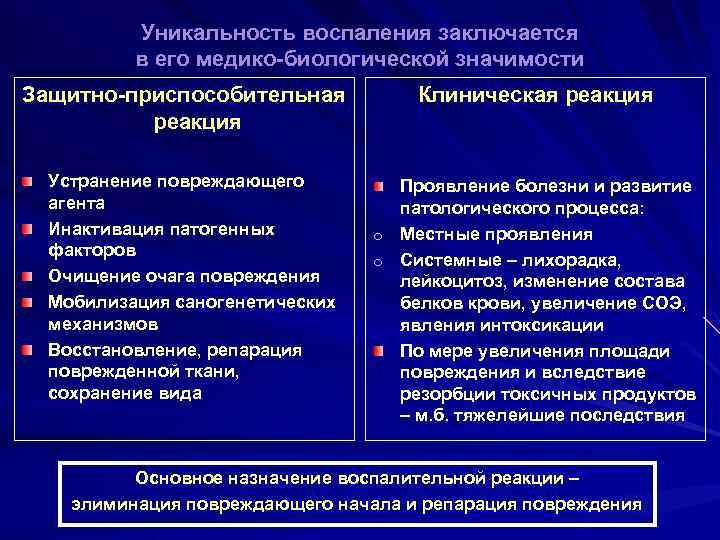 Уникальность воспаления заключается в его медико-биологической значимости

Защитно-приспособительная реакция

Устранение повреждающего агента

Инактивация патогенных факторов

Очищение очага повреждения

Мобилизация саногенетических механизмов

Восстановление, репарация поврежденной ткани, сохранение вида

Клиническая реакция

Проявление болезни и развитие патологического процесса:

o Местные проявления

o Системные – лихорадка, лейкоцитоз, изменение состава белков крови, увеличение СОЭ, явления интоксикации

По мере увеличения площади повреждения и вследствие резорбции токсичных продуктов – м.б. тяжелейшие последствия

Основное назначение воспалительной реакции – элиминация повреждающего начала и репарация повреждения